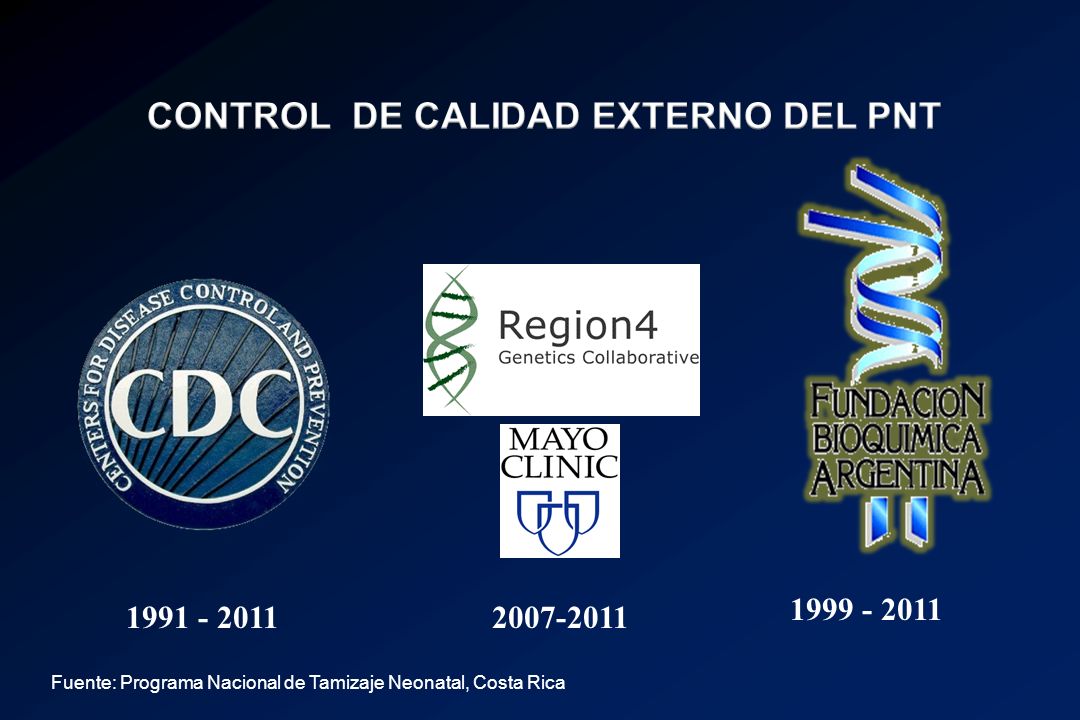 CONTROL DE CALIDAD EXTERNO DEL PNT

CENTERS FOR DISEASE CONTROL AND PREVENTION
CDC

Region4
Genetics Collaborative

MAYO CLINIC

FUNDACION BIOQUIMICA ARGENTINA

1991 - 2011

2007-2011

1999 - 2011

Fuente: Programa Nacional de Tamizaje Neonatal, Costa Rica